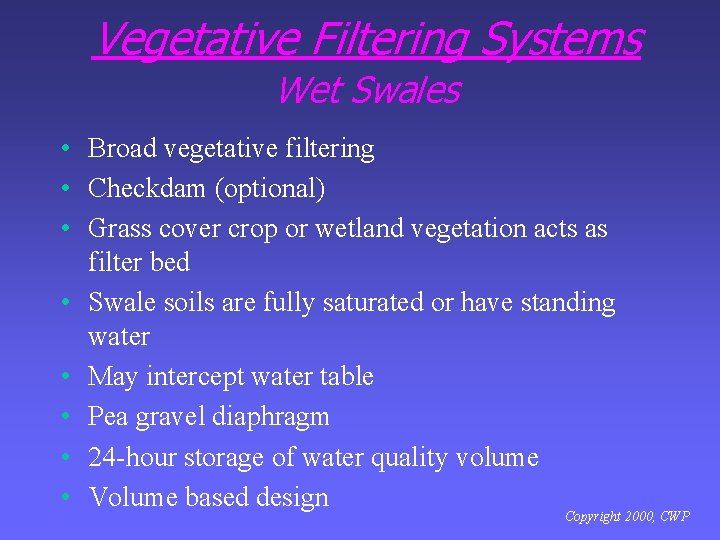 Vegetative Filtering Systems
Wet Swales

• Broad vegetative filtering
• Checkdam (optional)
• Grass cover crop or wetland vegetation acts as filter bed
• Swale soils are fully saturated or have standing water
• May intercept water table
• Pea gravel diaphragm
• 24-hour storage of water quality volume
• Volume based design

Copyright 2000, CWP